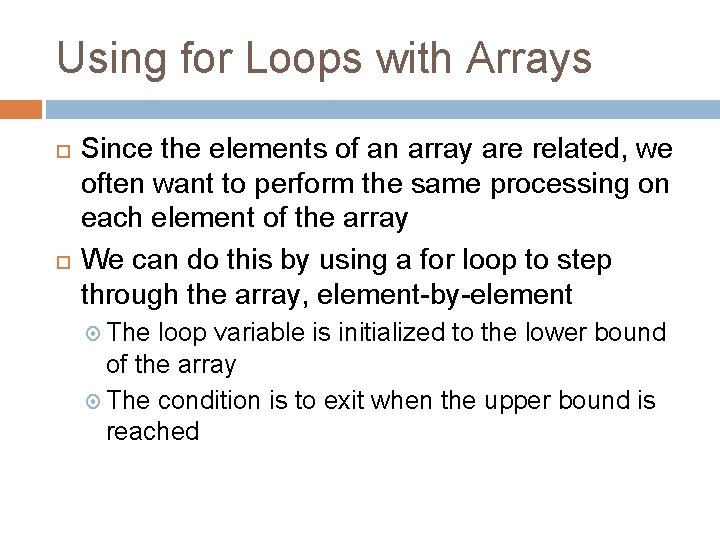 Using for Loops with Arrays

Since the elements of an array are related, we often want to perform the same processing on each element of the array

We can do this by using a for loop to step through the array, element-by-element

The loop variable is initialized to the lower bound of the array

The condition is to exit when the upper bound is reached